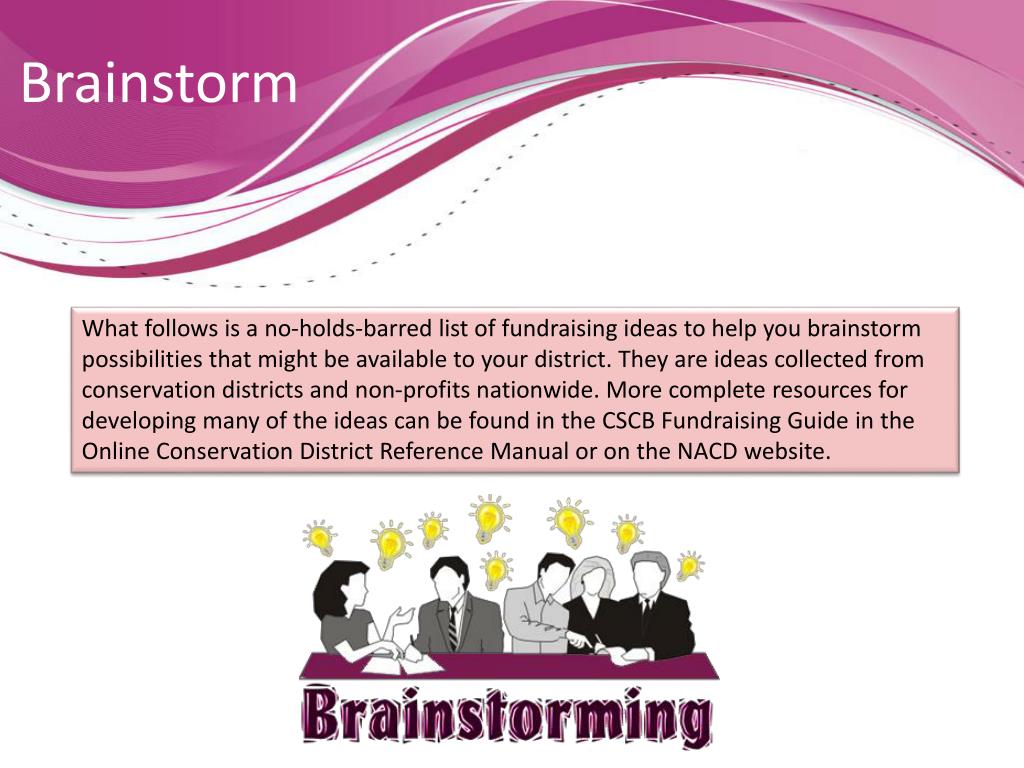 Brainstorm

What follows is a no-holds-barred list of fundraising ideas to help you brainstorm possibilities that might be available to your district. They are ideas collected from conservation districts and non-profits nationwide. More complete resources for developing many of the ideas can be found in the CSCB Fundraising Guide in the Online Conservation District Reference Manual or on the NACD website.

Brainstorming